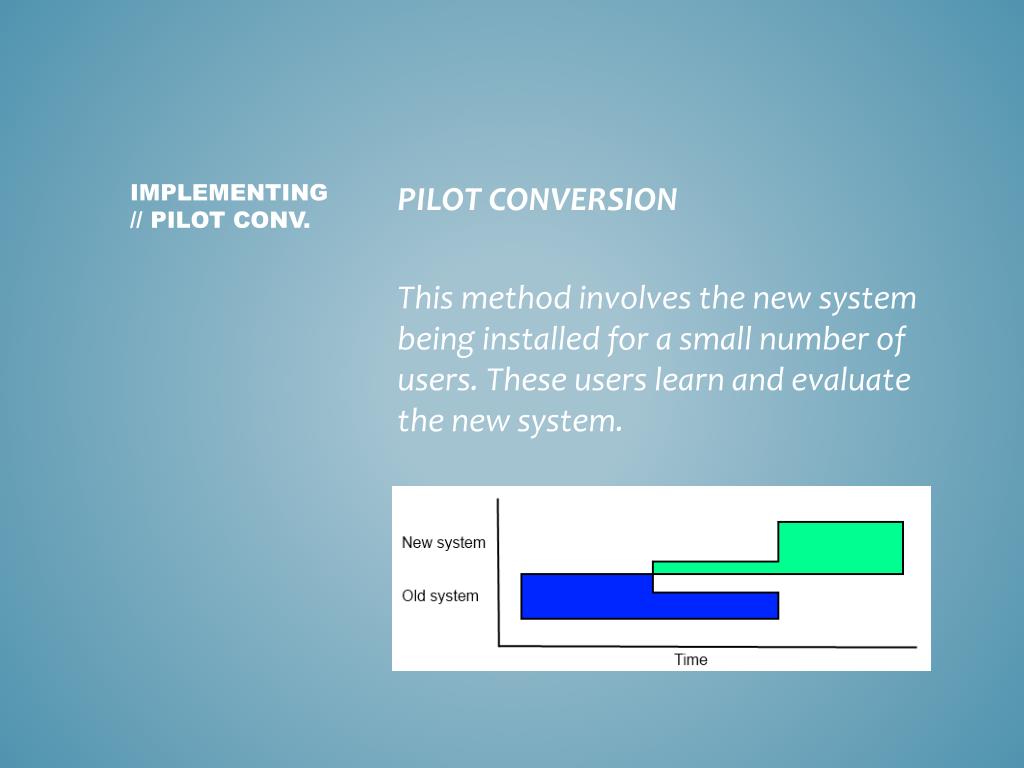 IMPLEMENTING // PILOT CONV.

PILOT CONVERSION

This method involves the new system being installed for a small number of users. These users learn and evaluate the new system.

New system
Old system
Time